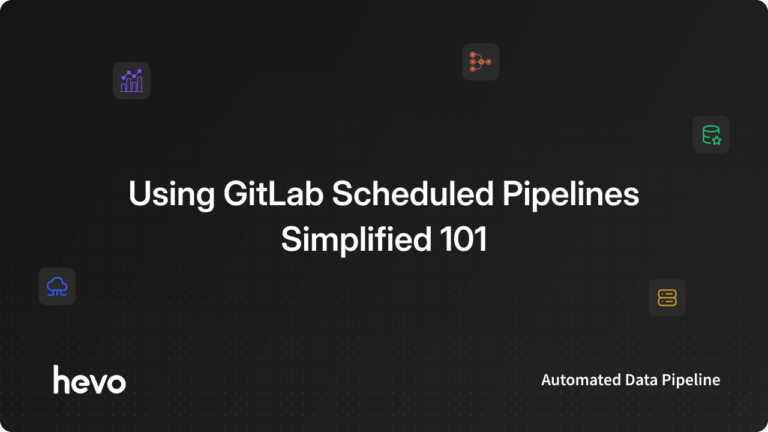 Using GitLab Scheduled Pipelines Simplified 101

hevo

Automated Data Pipeline